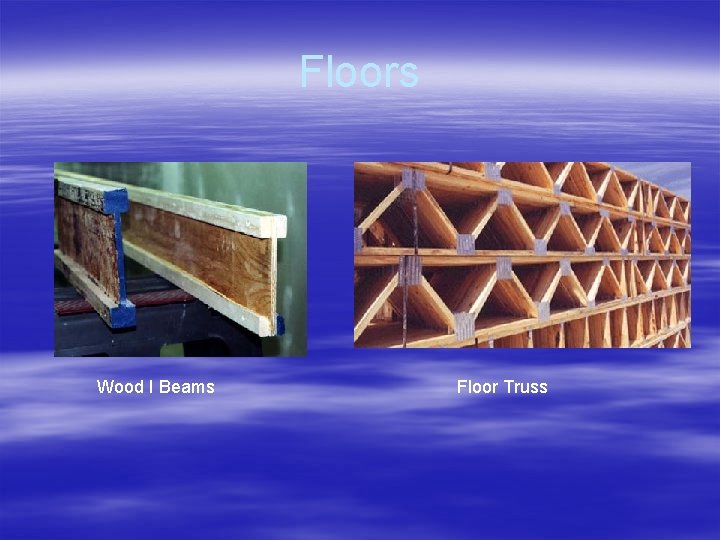 Floors

Wood I Beams

Floor Truss